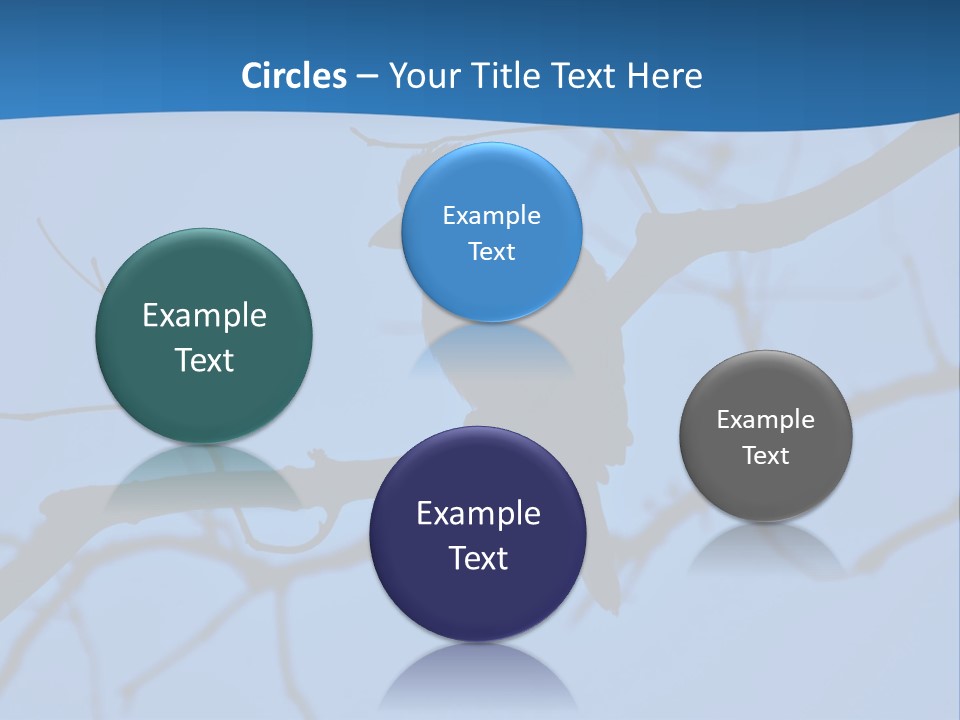 Circles – Your Title Text Here

Example Text

Example Text

Example Text

Example Text